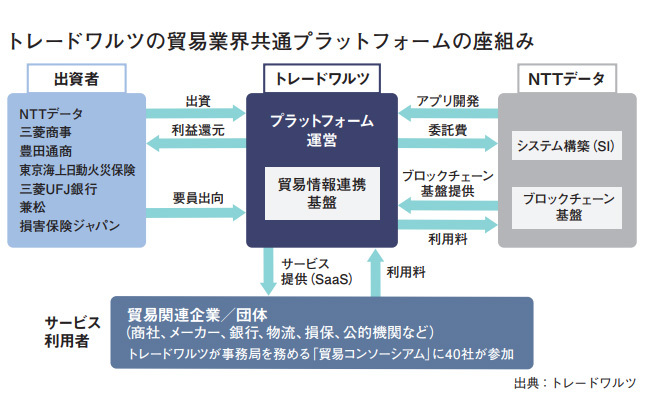 トレードワルツの貿易業界共通プラットフォームの座組み

出資者

NTTデータ
三菱商事
豊田通商
東京海上日動火災保険
三菱UFJ銀行
兼松
損害保険ジャパン

出資

利益還元

要員出向

トレードワルツ

プラットフォーム運営

貿易情報連携基盤

アプリ開発

委託費

ブロックチェーン基盤提供

利用料

NTTデータ

システム構築（SI）

ブロックチェーン基盤

サービス提供（SaaS）

利用料

サービス利用者

貿易関連企業／団体
（商社、メーカー、銀行、物流、損保、公的機関など）
トレードワルツが事務局を務める「貿易コンソーシアム」に40社が参加

出典：トレードワルツ